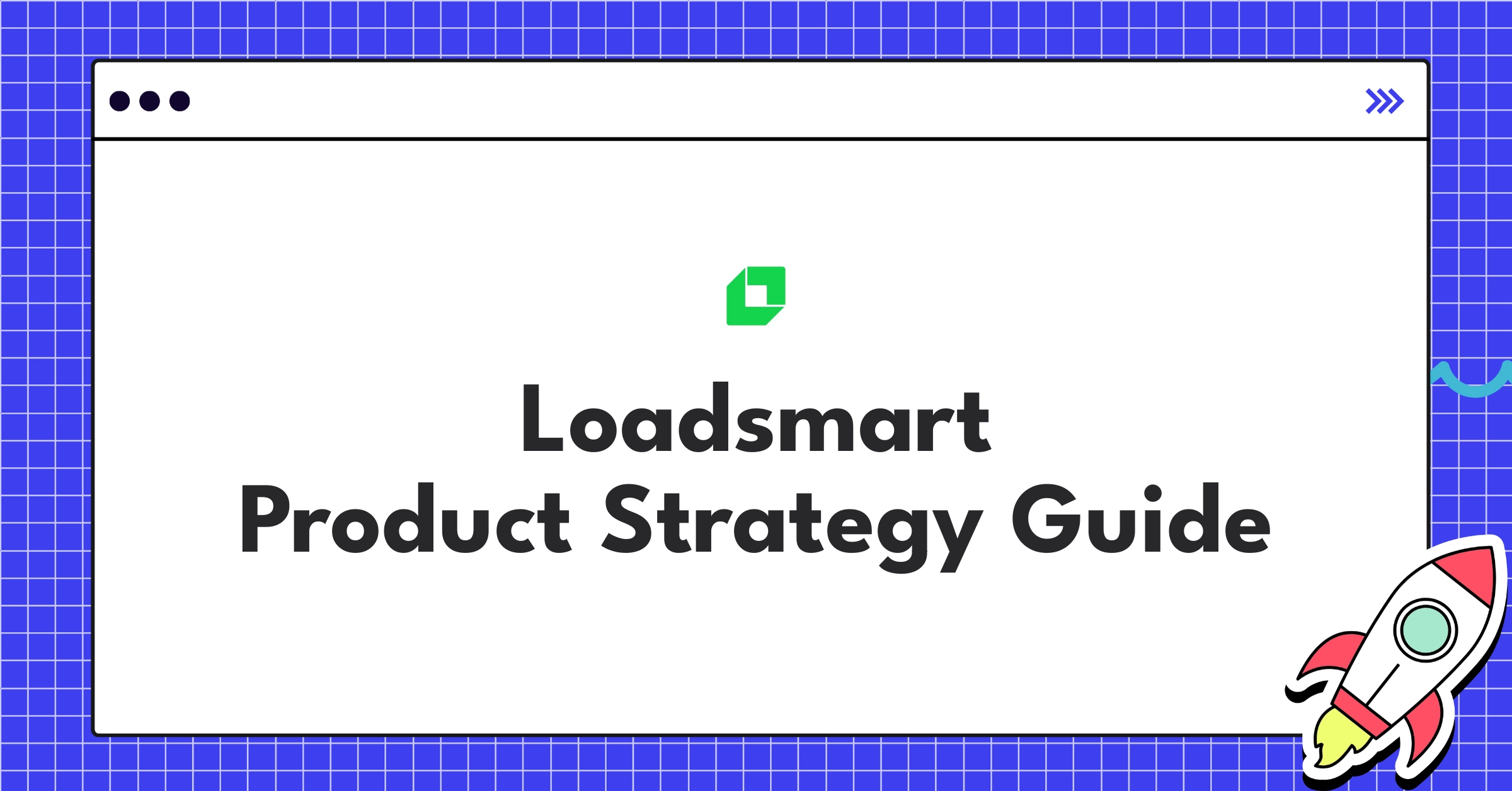 Loadsmart
Product Strategy Guide